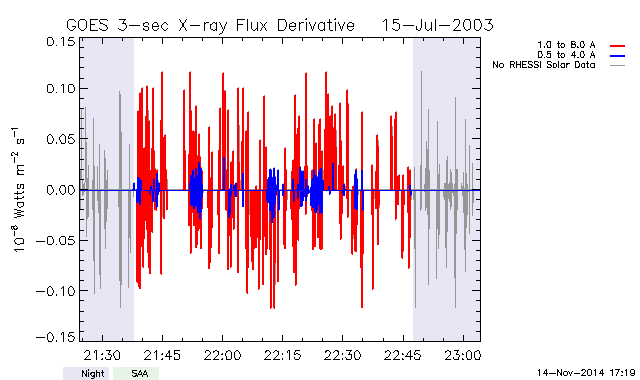 GOES 3-sec X-ray Flux Derivative 15-Jul-2003

1.0 to 8.0 A
0.5 to 4.0 A
No RHESSI Solar Data

$10^{-8}$ Watts $m^{-2}$ $s^{-1}$

0.15
0.10
0.05
0.00
−0.05
−0.10
−0.15

21:30
21:45
22:00
22:15
22:30
22:45
23:00

Night
SAA

14-Nov-2014 17:19